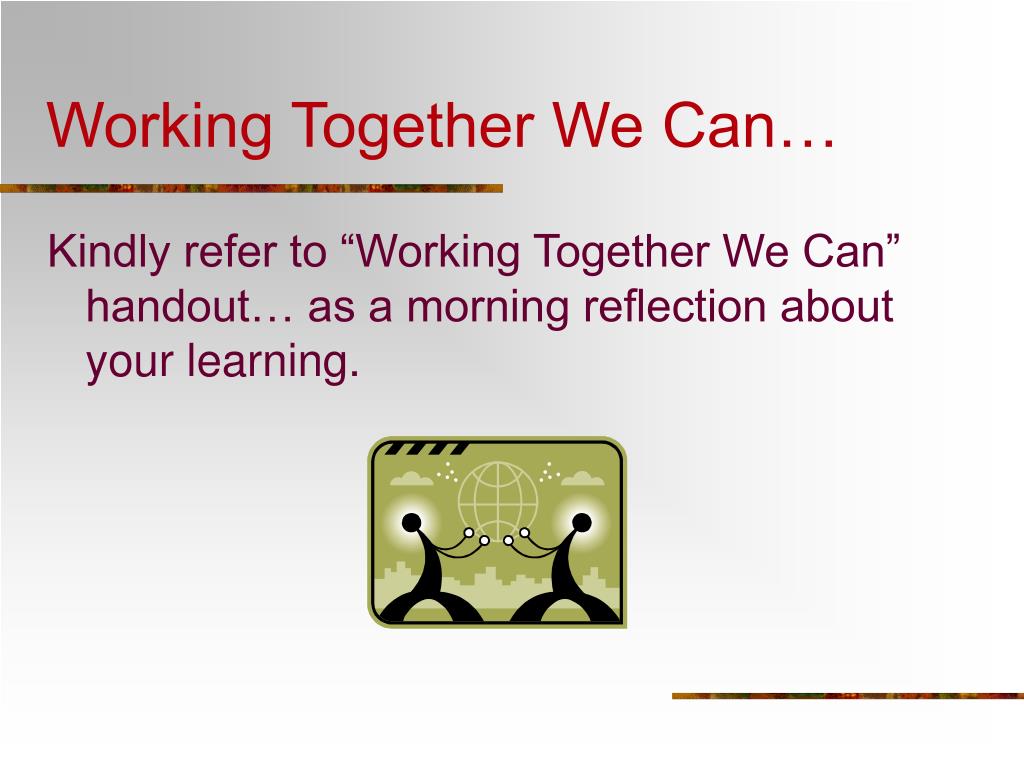 Working Together We Can…

Kindly refer to “Working Together We Can” handout… as a morning reflection about your learning.